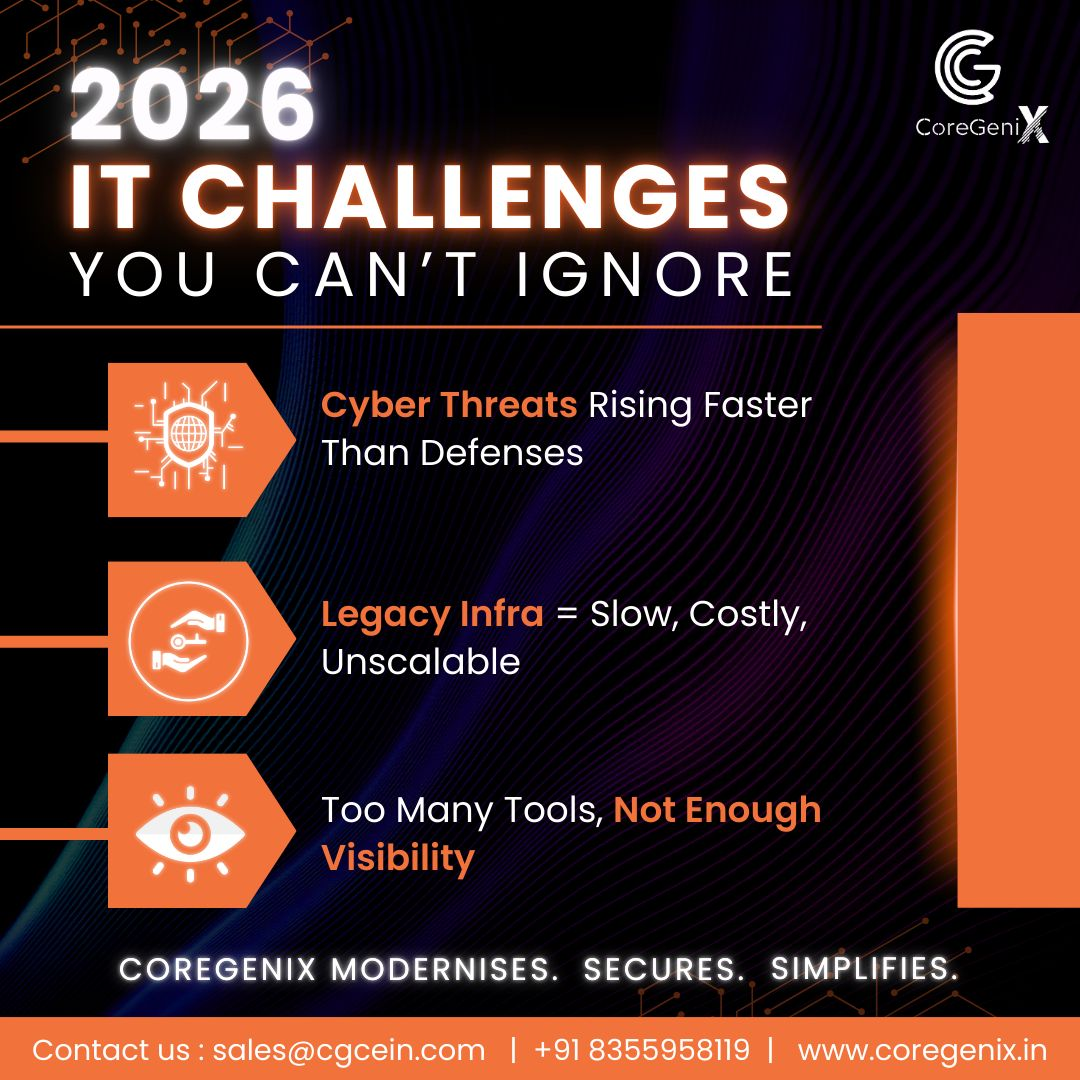 CoreGeniX

2026
IT CHALLENGES
YOU CAN'T IGNORE

Cyber Threats Rising Faster Than Defenses

Legacy Infra = Slow, Costly, Unscalable

Too Many Tools, Not Enough Visibility

COREGENIX MODERNISES. SECURES. SIMPLIFIES.

Contact us : sales@cgcein.com | +91 8355958119 | www.coregenix.in